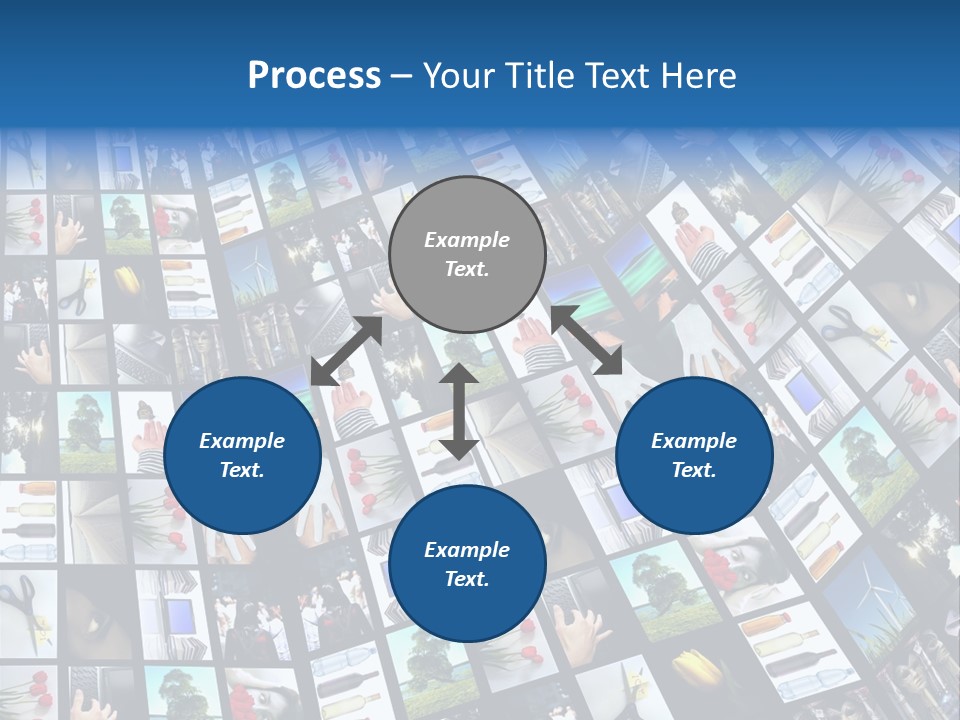 Process – Your Title Text Here

Example Text.

Example Text.

Example Text.

Example Text.